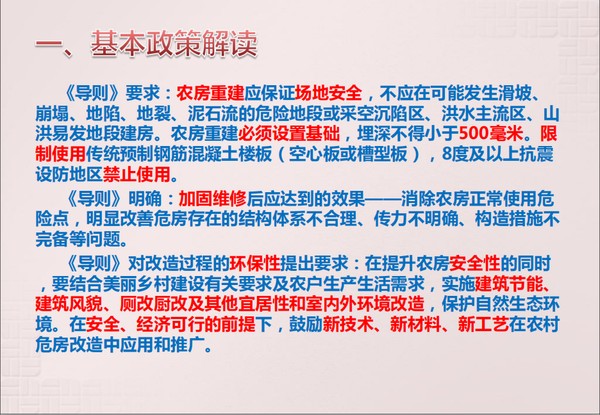 一、基本政策解读

《导则》要求：农房重建应保证场地安全，不应在可能发生滑坡、崩塌、地陷、地裂、泥石流的危险地段或采空沉陷区、洪水主流区、山洪易发地段建房。农房重建必须设置基础，埋深不得小于500毫米。限制使用传统预制钢筋混凝土楼板（空心板或槽型板），8度及以上抗震设防地区禁止使用。

《导则》明确：加固维修后应达到的效果——消除农房正常使用危险点，明显改善危房存在的结构体系不合理、传力不明确、构造措施不完备等问题。

《导则》对改造过程的环保性提出要求：在提升农房安全性的同时，要结合美丽乡村建设有关要求及农户生产生活需求，实施建筑节能、建筑风貌、厕改厨改及其他宜居性和室内外环境改造，保护自然生态环境。在安全、经济可行的前提下，鼓励新技术、新材料、新工艺在农村危房改造中应用和推广。